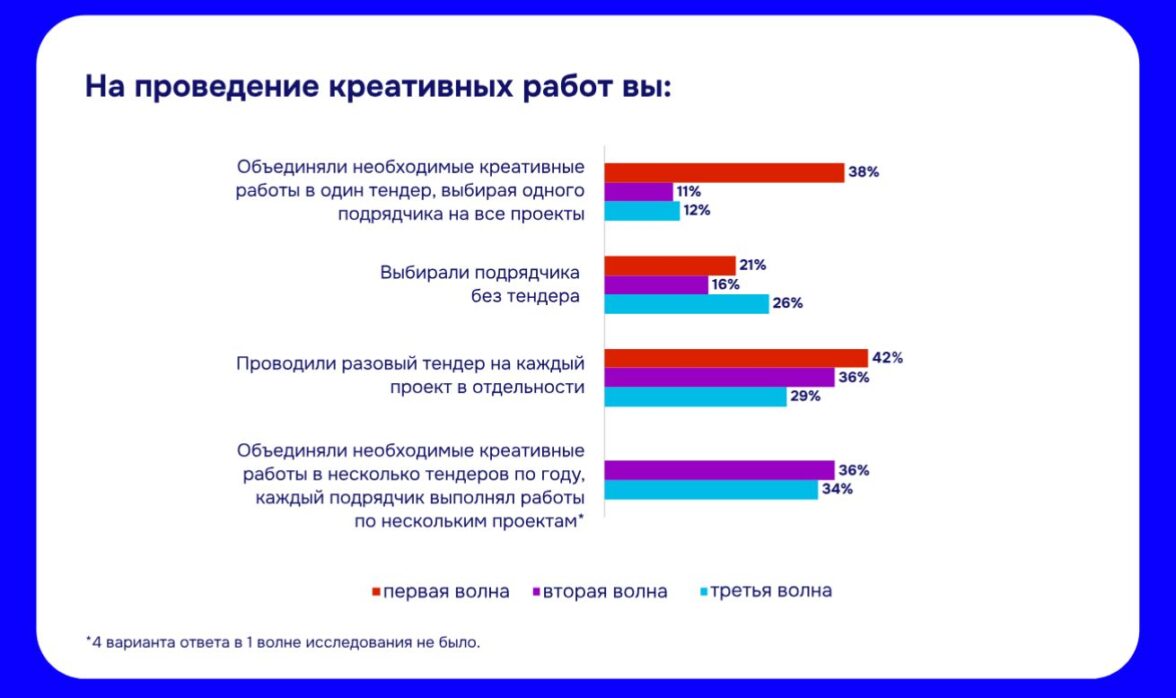 На проведение креативных работ вы:

Объединяли необходимые креативные работы в один тендер, выбирая одного подрядчика на все проекты
38%
11%
12%

Выбирали подрядчика без тендера
21%
16%
26%

Проводили разовый тендер на каждый проект в отдельности
42%
36%
29%

Объединяли необходимые креативные работы в несколько тендеров по году, каждый подрядчик выполнял работы по нескольким проектам*
36%
34%

первая волна вторая волна третья волна

*4 варианта ответа в 1 волне исследования не было.